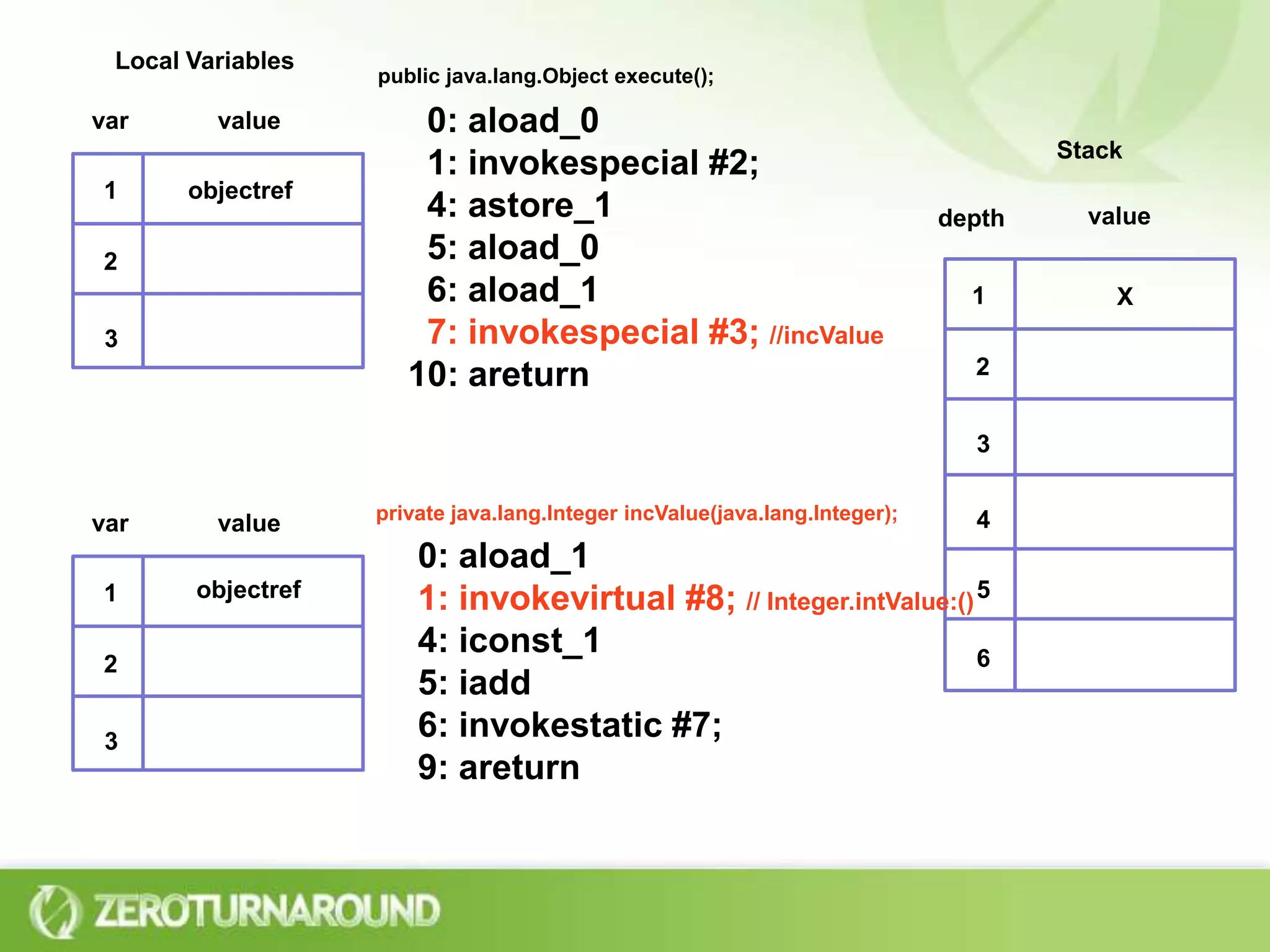 Local Variables

| var | value |
|---|---|
| 1 | objectref |
| 2 | |
| 3 | |

public java.lang.Object execute();

0: aload_0
1: invokespecial #2;
4: astore_1
5: aload_0
6: aload_1
7: invokespecial #3; //incValue
10: areturn

Stack

| depth | value |
|---|---|
| 1 | X |
| 2 | |
| 3 | |
| 4 | |
| 5 | |
| 6 | |

| var | value |
|---|---|
| 1 | objectref |
| 2 | |
| 3 | |

private java.lang.Integer incValue(java.lang.Integer);

0: aload_1
1: invokevirtual #8; // Integer.intValue:()
4: iconst_1
5: iadd
6: invokestatic #7;
9: areturn

ZEROTURNAROUND